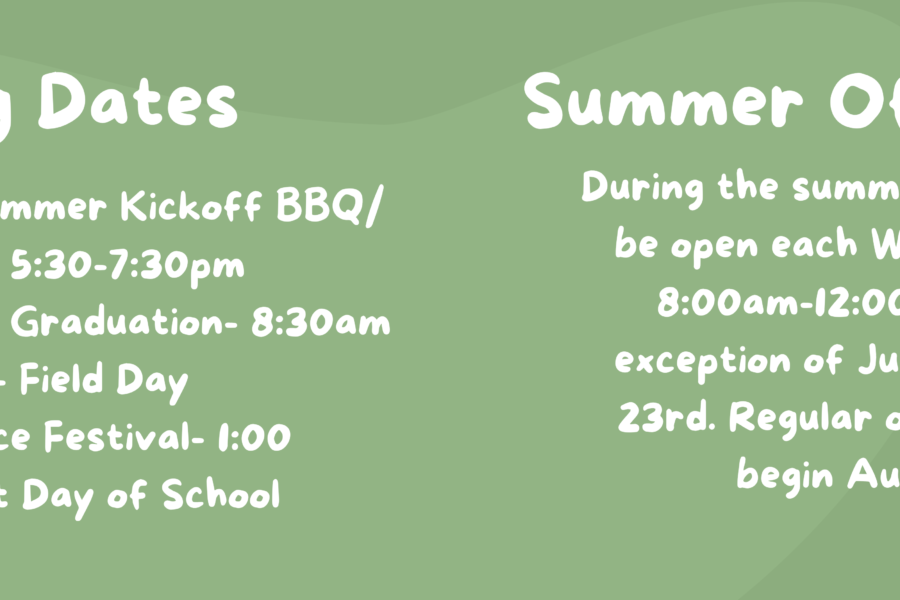 g Dates

mmer Kickoff BBQ/
5:30-7:30pm
Graduation- 8:30am
- Field Day
ce Festival- 1:00
t Day of School

Summer Of

During the summ
be open each W
8:00am-12:00
exception of Ju
23rd. Regular o
begin Au